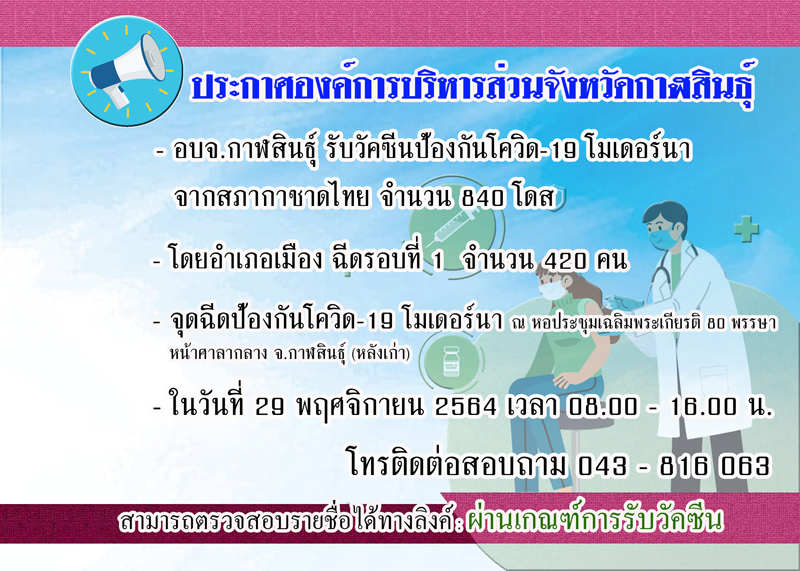 ประกาศองค์การบริหารส่วนจังหวัดกาฬสินธุ์

- อบจ.กาฬสินธุ์ รับวัคซีนป้องกันโควิด-19 โมเดอร์นา จากสภากาชาดไทย จำนวน 840 โดส

- โดยอำเภอเมือง ฉีดรอบที่ 1 จำนวน 420 คน

- จุดฉีดป้องกันโควิด-19 โมเดอร์นา ณ หอประชุมเฉลิมพระเกียรติ 80 พรรษา หน้าศาลากลาง จ.กาฬสินธุ์ (หลังเก่า)

- ในวันที่ 29 พฤศจิกายน 2564 เวลา 08.00 - 16.00 น.

โทรติดต่อสอบถาม 043 - 816 063

สามารถตรวจสอบรายชื่อได้ทางลิงค์ : ผ่านเกณฑ์การรับวัคซีน